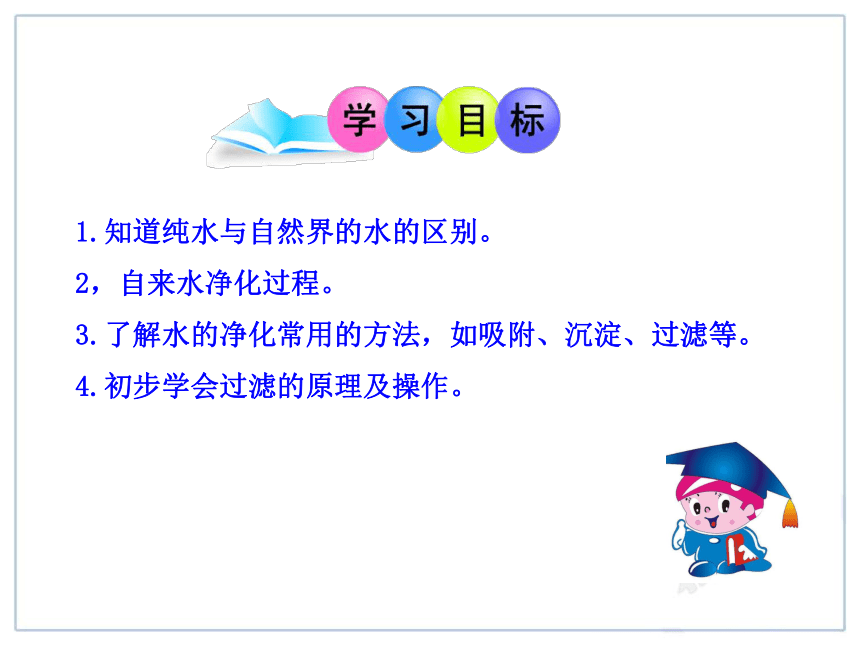 学习目标

1.知道纯水与自然界的水的区别。

2，自来水净化过程。

3.了解水的净化常用的方法，如吸附、沉淀、过滤等。

4.初步学会过滤的原理及操作。